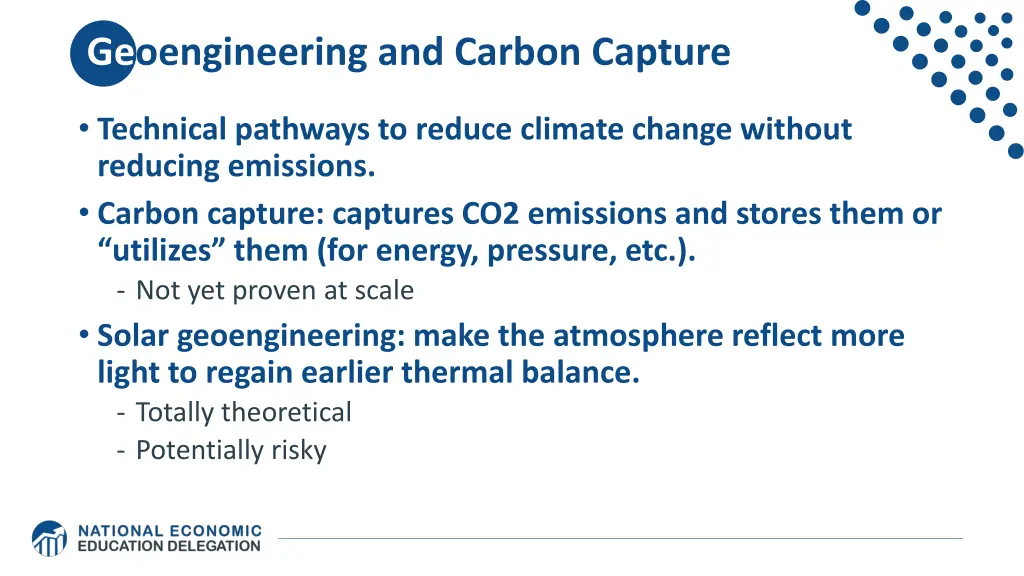 Geoengineering and Carbon Capture

• Technical pathways to reduce climate change without reducing emissions.

• Carbon capture: captures CO2 emissions and stores them or “utilizes” them (for energy, pressure, etc.).
- Not yet proven at scale

• Solar geoengineering: make the atmosphere reflect more light to regain earlier thermal balance.
- Totally theoretical
- Potentially risky

NATIONAL ECONOMIC EDUCATION DELEGATION